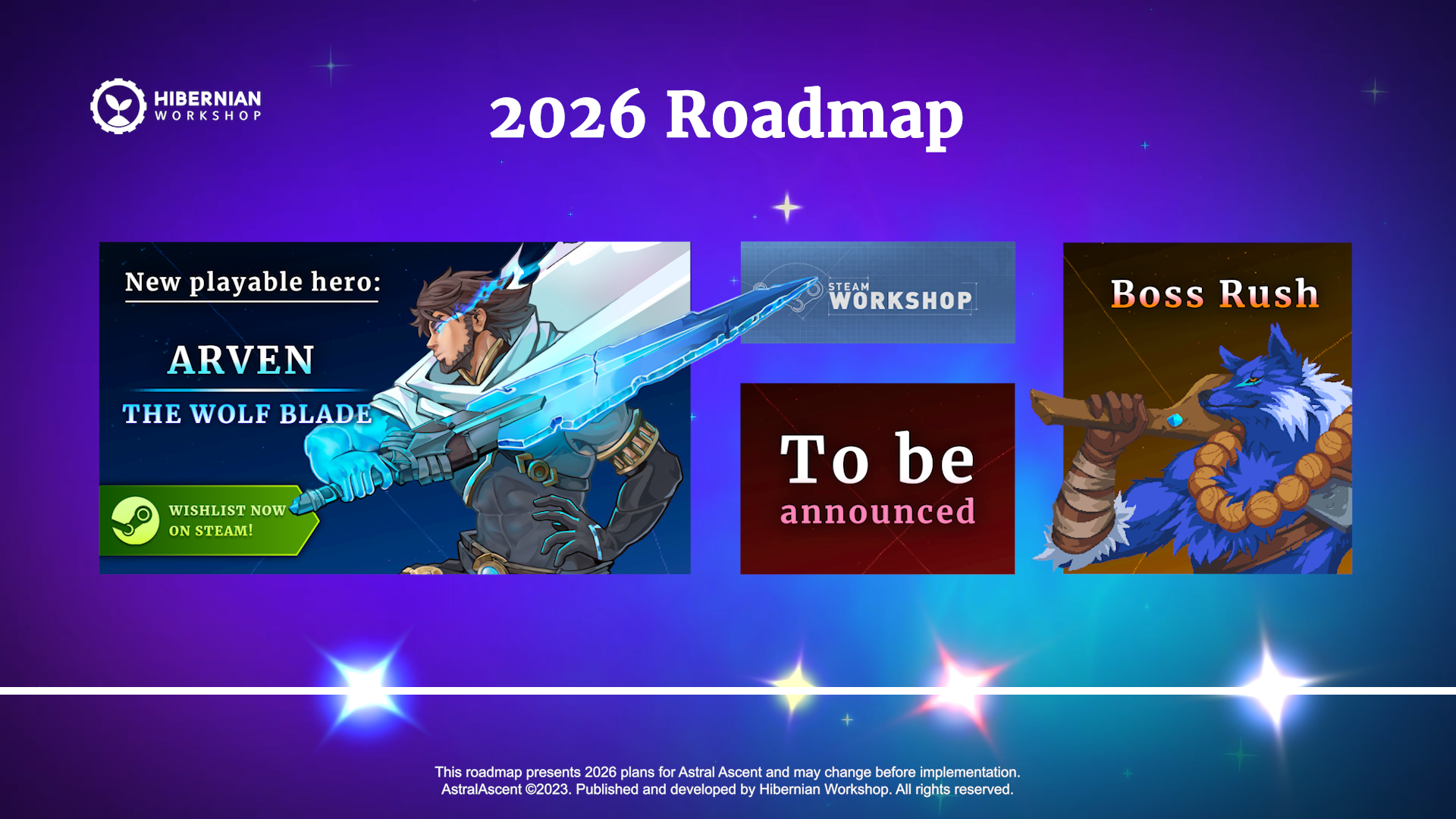 HIBERNIAN WORKSHOP

2026 Roadmap

New playable hero:

ARVEN

THE WOLF BLADE

WISHLIST NOW ON STEAM!

STEAM WORKSHOP

To be announced

Boss Rush

This roadmap presents 2026 plans for Astral Ascent and may change before implementation.
AstralAscent ©2023. Published and developed by Hibernian Workshop. All rights reserved.